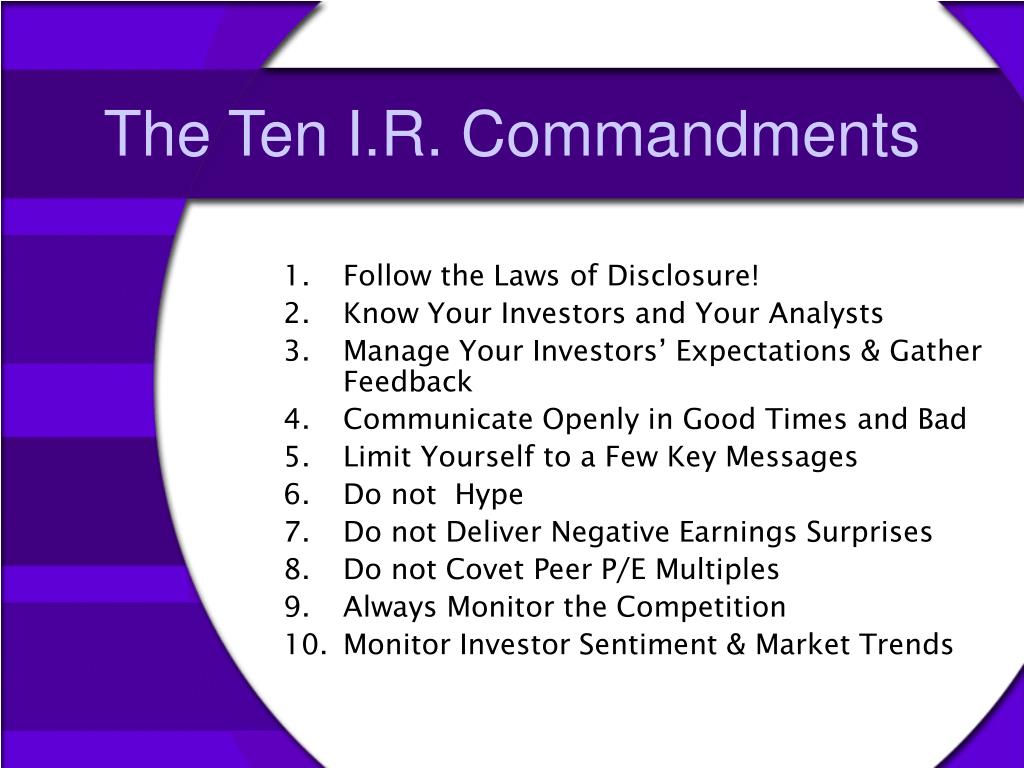 The Ten I.R. Commandments

1. Follow the Laws of Disclosure!
2. Know Your Investors and Your Analysts
3. Manage Your Investors’ Expectations & Gather Feedback
4. Communicate Openly in Good Times and Bad
5. Limit Yourself to a Few Key Messages
6. Do not Hype
7. Do not Deliver Negative Earnings Surprises
8. Do not Covet Peer P/E Multiples
9. Always Monitor the Competition
10. Monitor Investor Sentiment & Market Trends